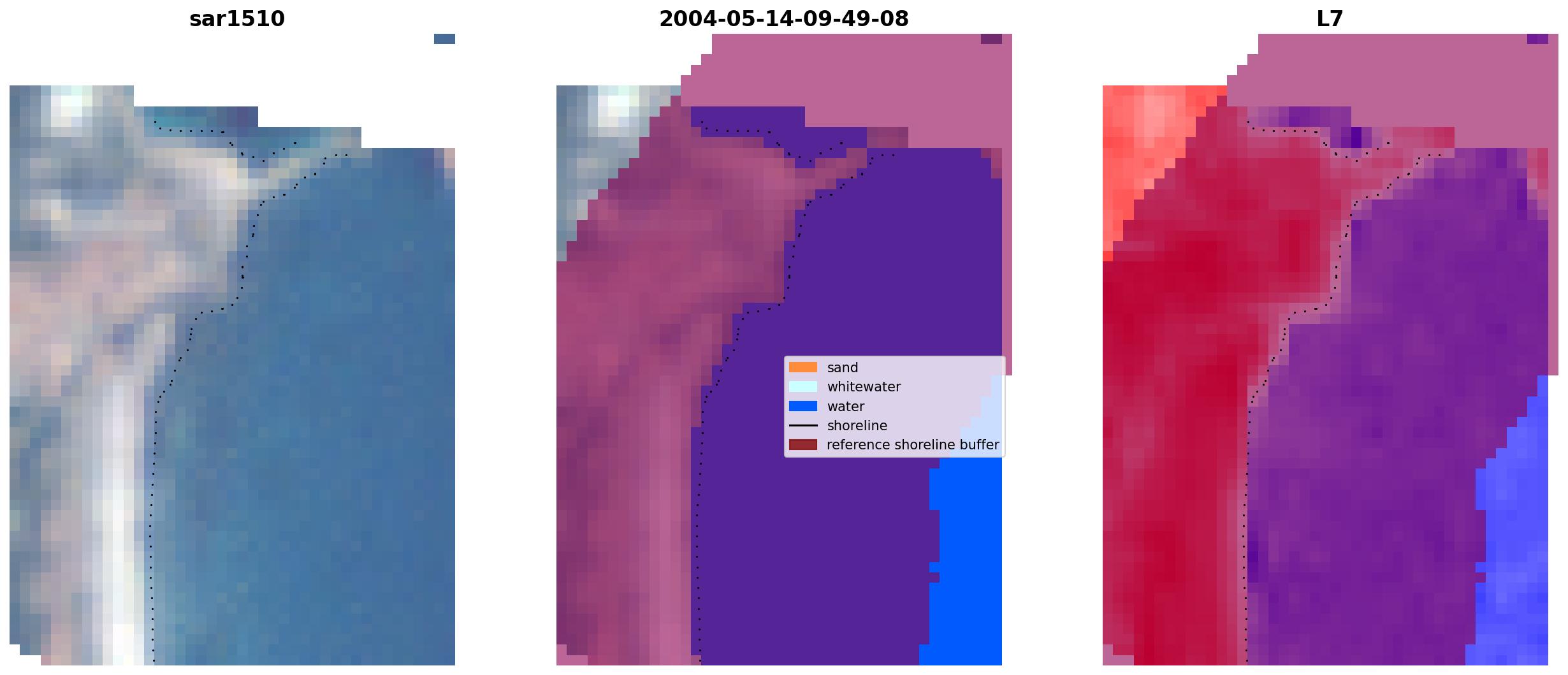 sar1510

2004-05-14-09-49-08

sand
whitewater
water
shoreline
reference shoreline buffer

L7